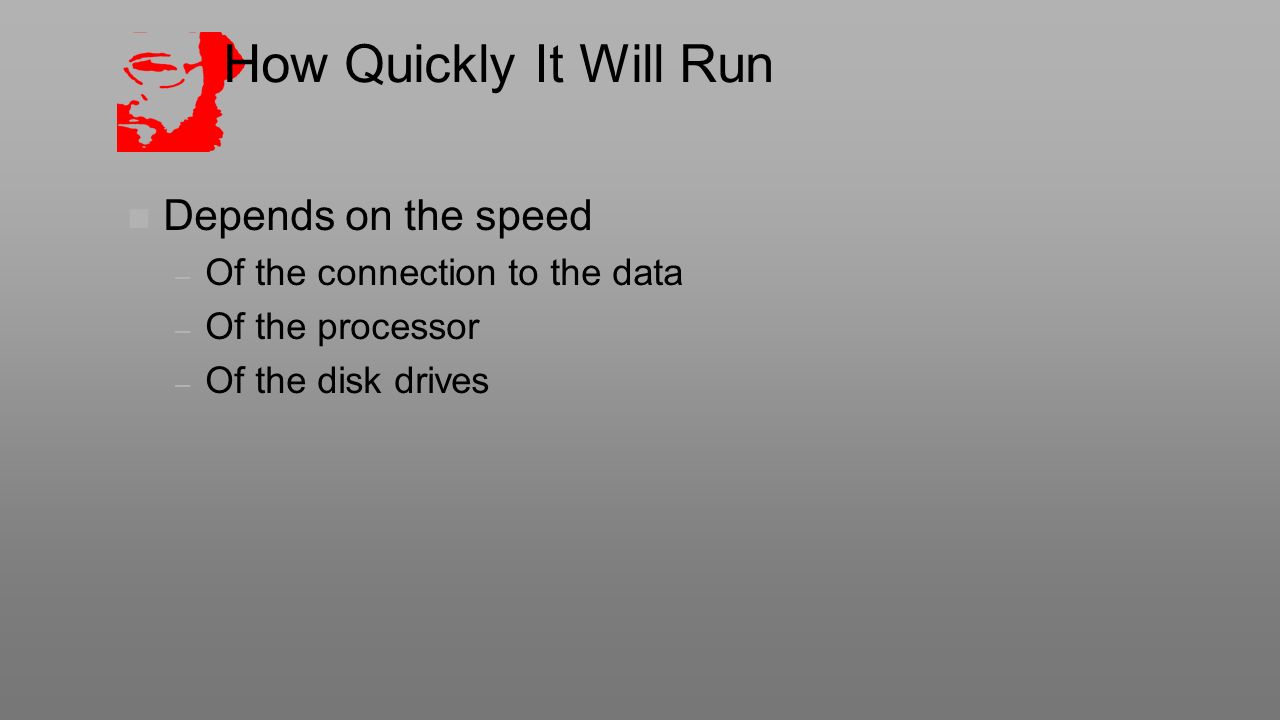 How Quickly It Will Run

Depends on the speed
– Of the connection to the data
– Of the processor
– Of the disk drives